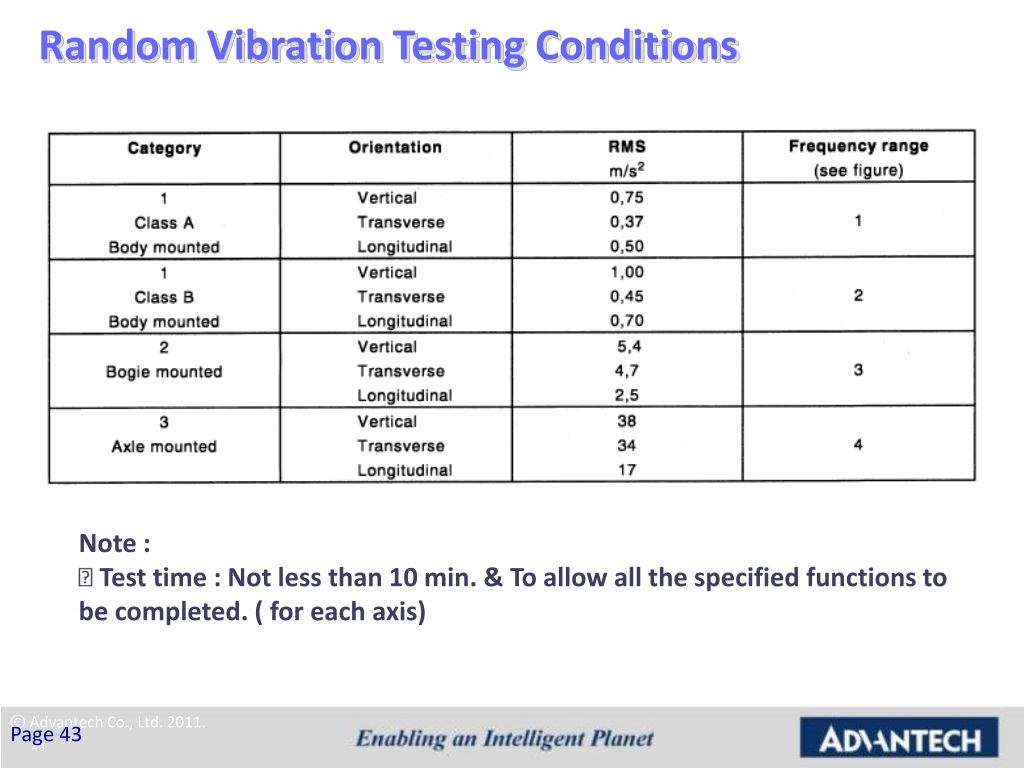 Random Vibration Testing Conditions

| Category | Orientation | RMS $m/s^2$ | Frequency range (see figure) |
|---|---|---|---|
| 1 Class A Body mounted | Vertical Transverse Longitudinal | 0,75 0,37 0,50 | 1 |
| 1 Class B Body mounted | Vertical Transverse Longitudinal | 1,00 0,45 0,70 | 2 |
| 2 Bogie mounted | Vertical Transverse Longitudinal | 5,4 4,7 2,5 | 3 |
| 3 Axle mounted | Vertical Transverse Longitudinal | 38 34 17 | 4 |

Note :
 Test time : Not less than 10 min. & To allow all the specified functions to be completed. ( for each axis)

© Advantech Co., Ltd. 2011.
Page 43
Enabling an Intelligent Planet
ADVANTECH